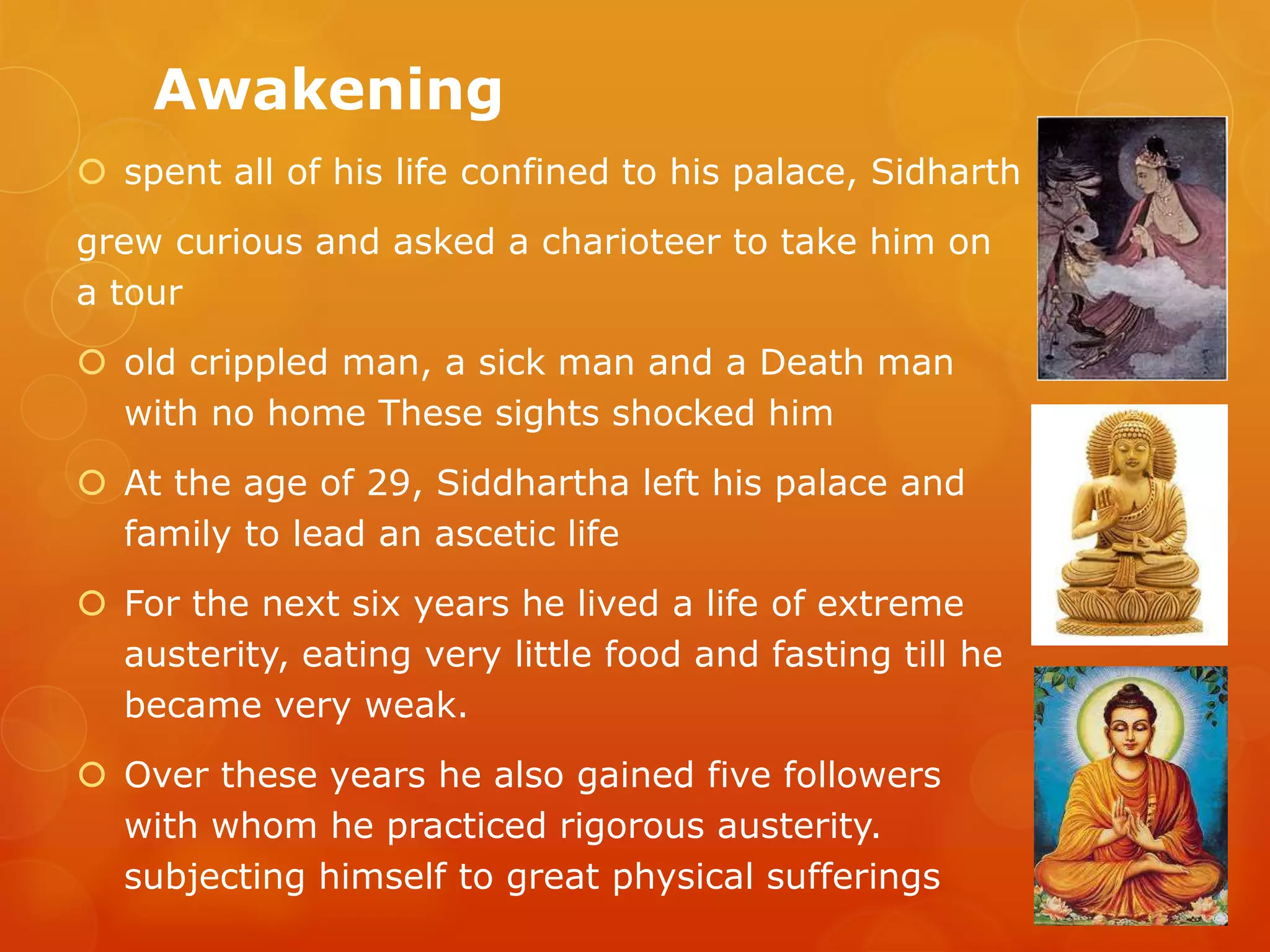 Awakening

spent all of his life confined to his palace, Sidharth

grew curious and asked a charioteer to take him on a tour

old crippled man, a sick man and a Death man with no home These sights shocked him

At the age of 29, Siddhartha left his palace and family to lead an ascetic life

For the next six years he lived a life of extreme austerity, eating very little food and fasting till he became very weak.

Over these years he also gained five followers with whom he practiced rigorous austerity. subjecting himself to great physical sufferings